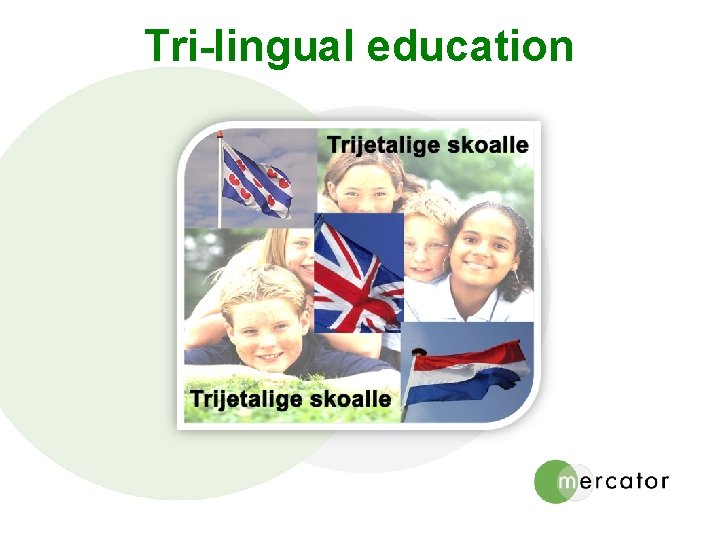 Tri-lingual education

Trijetalige skoalle

Trijetalige skoalle

mercator